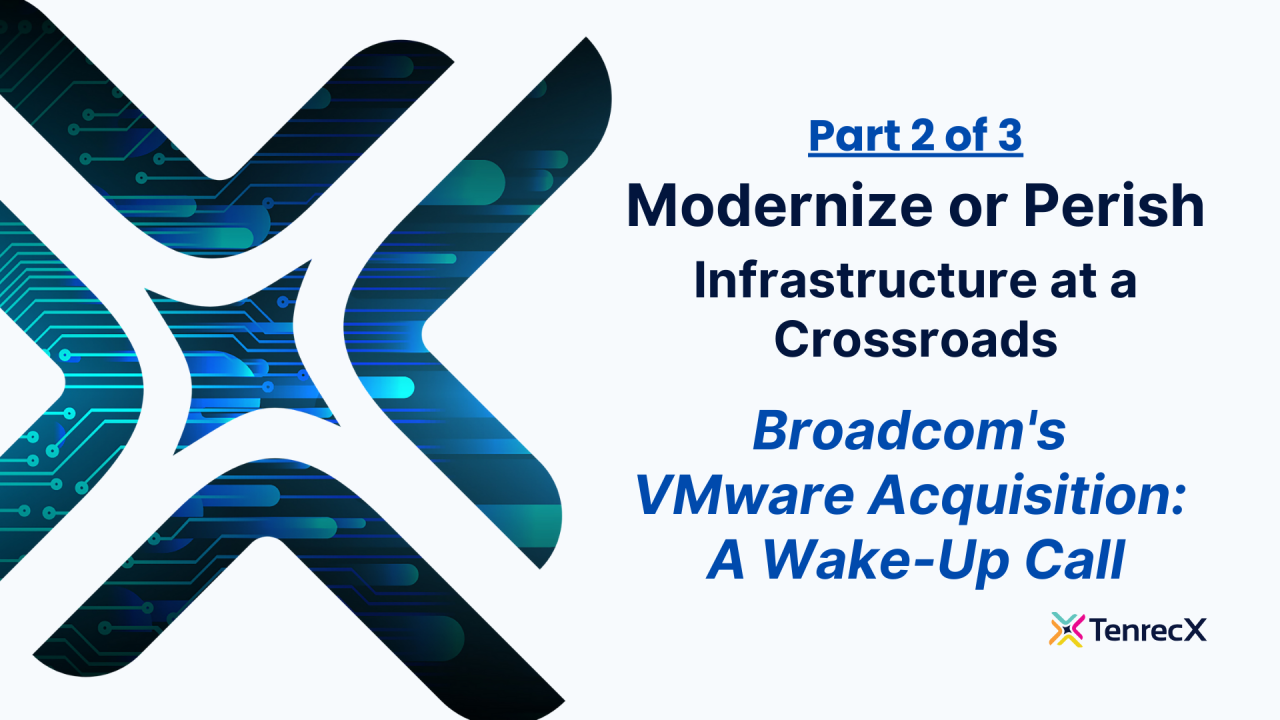 Part 2 of 3

Modernize or Perish

Infrastructure at a Crossroads

Broadcom's VMware Acquisition: A Wake-Up Call

TenrecX